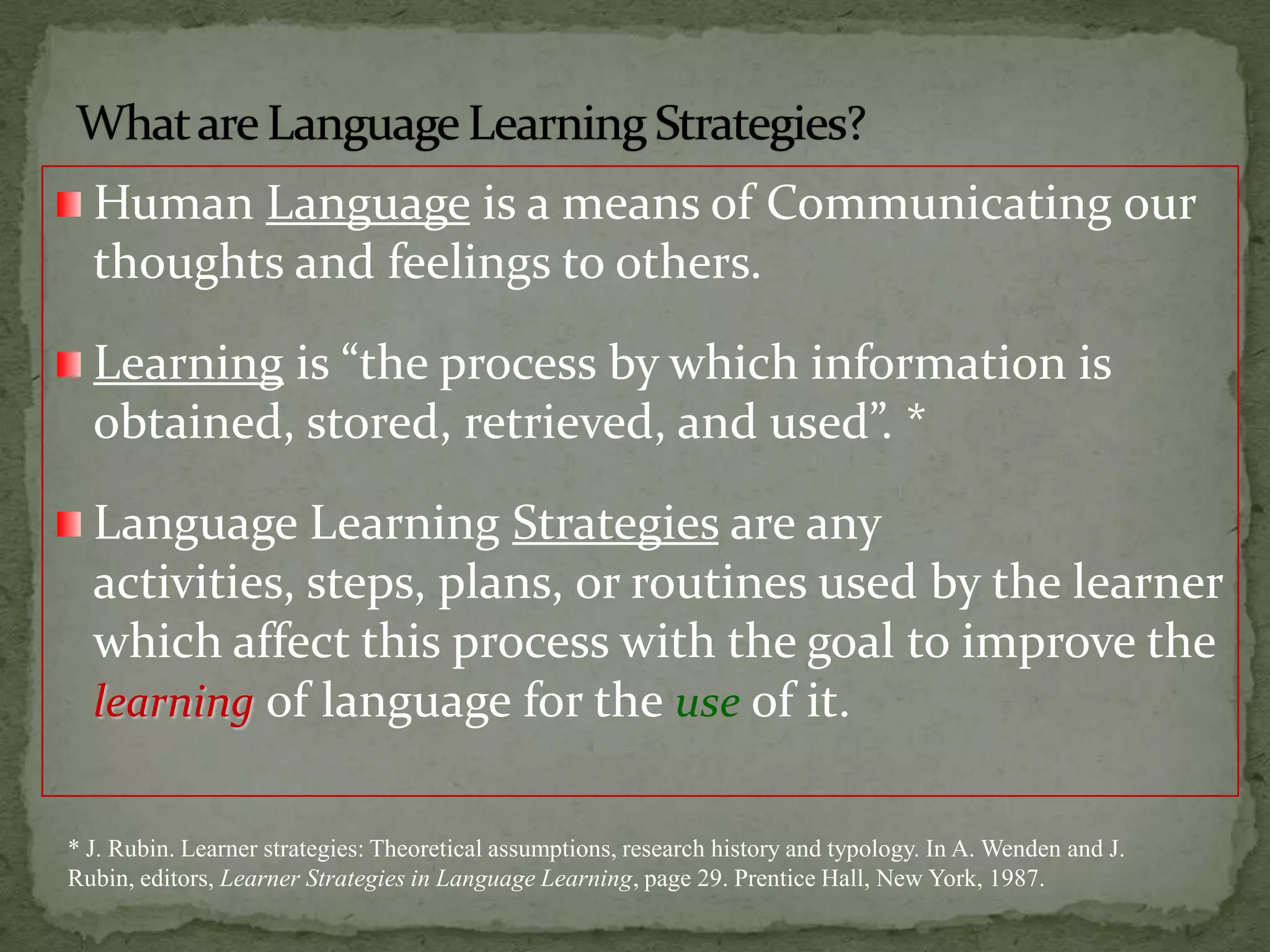 What are Language Learning Strategies?

Human Language is a means of Communicating our thoughts and feelings to others.

Learning is “the process by which information is obtained, stored, retrieved, and used”. *

Language Learning Strategies are any activities, steps, plans, or routines used by the learner which affect this process with the goal to improve the learning of language for the use of it.

* J. Rubin. Learner strategies: Theoretical assumptions, research history and typology. In A. Wenden and J. Rubin, editors, Learner Strategies in Language Learning, page 29. Prentice Hall, New York, 1987.